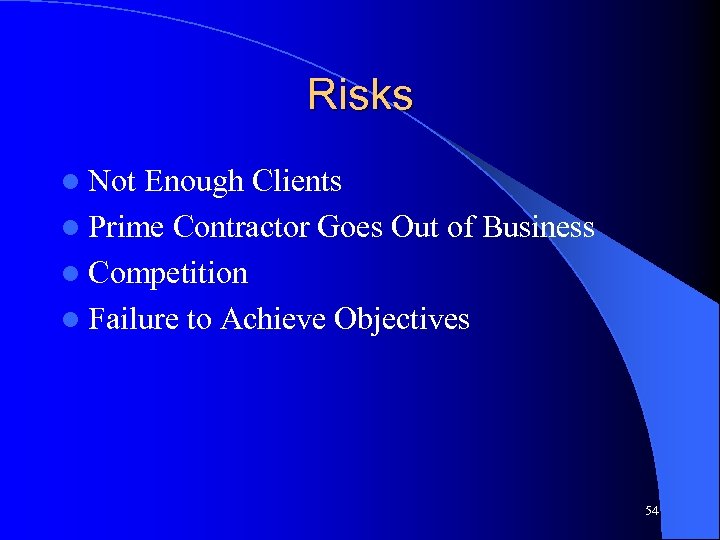 Risks

- Not Enough Clients
- Prime Contractor Goes Out of Business
- Competition
- Failure to Achieve Objectives

54